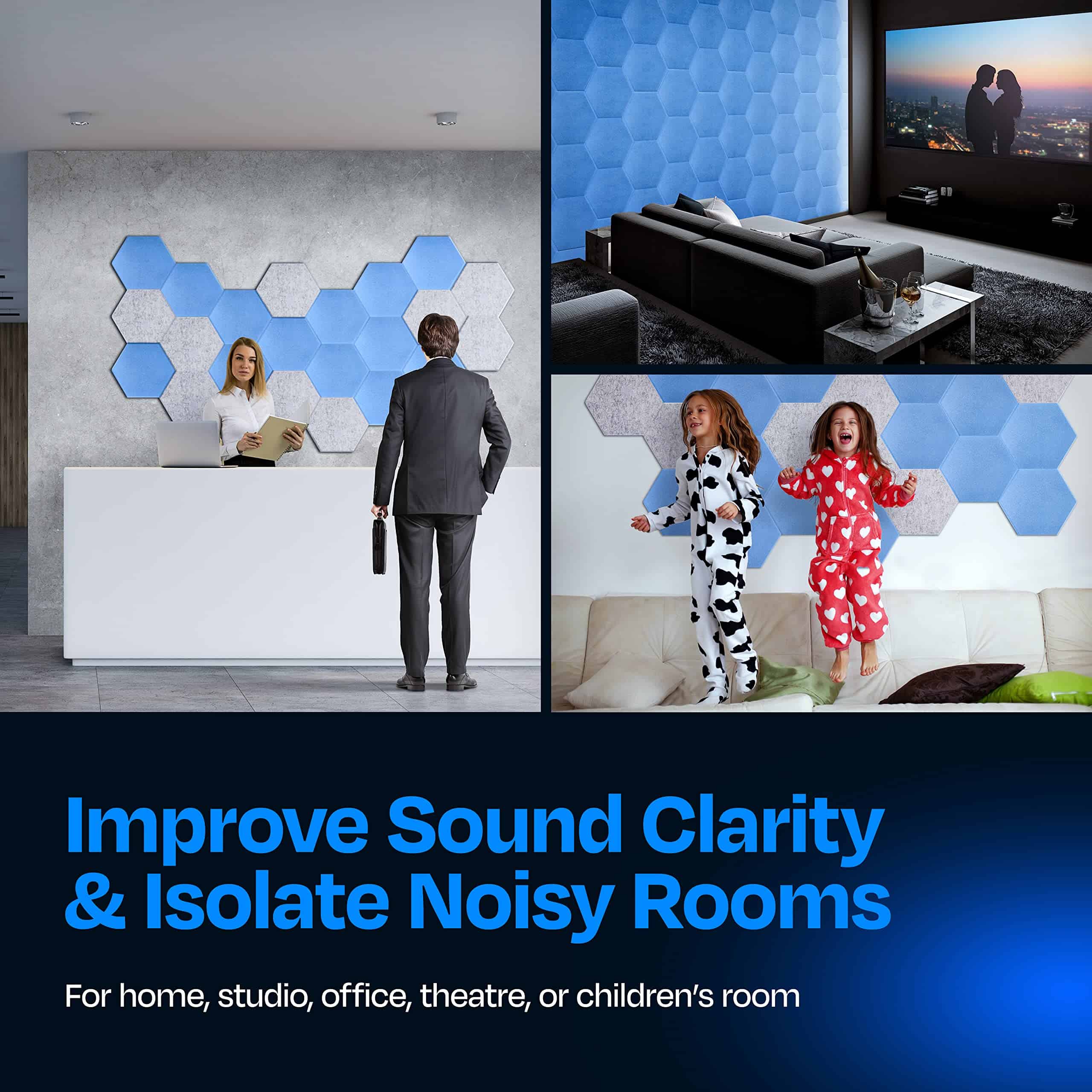 Improve Sound Clarity & Isolate Noisy Rooms

For home, studio, office, theatre, or children's room